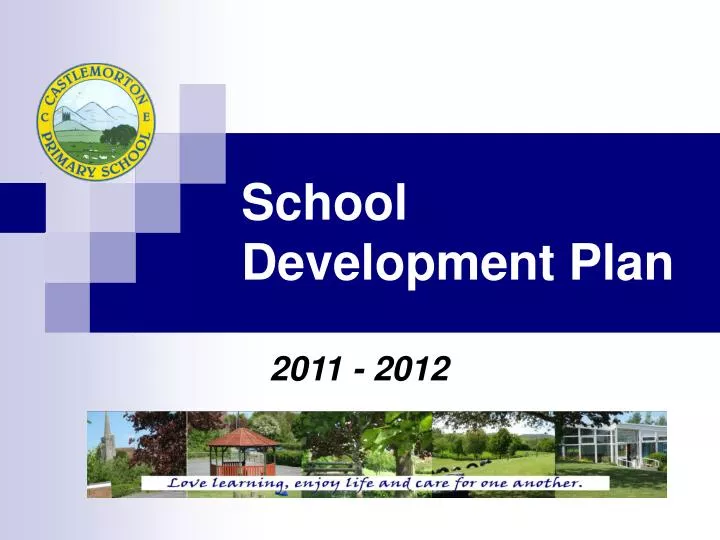 CASTLEMORTON
C E
PRIMARY SCHOOL

School Development Plan

2011 - 2012

Love learning, enjoy life and care for one another.